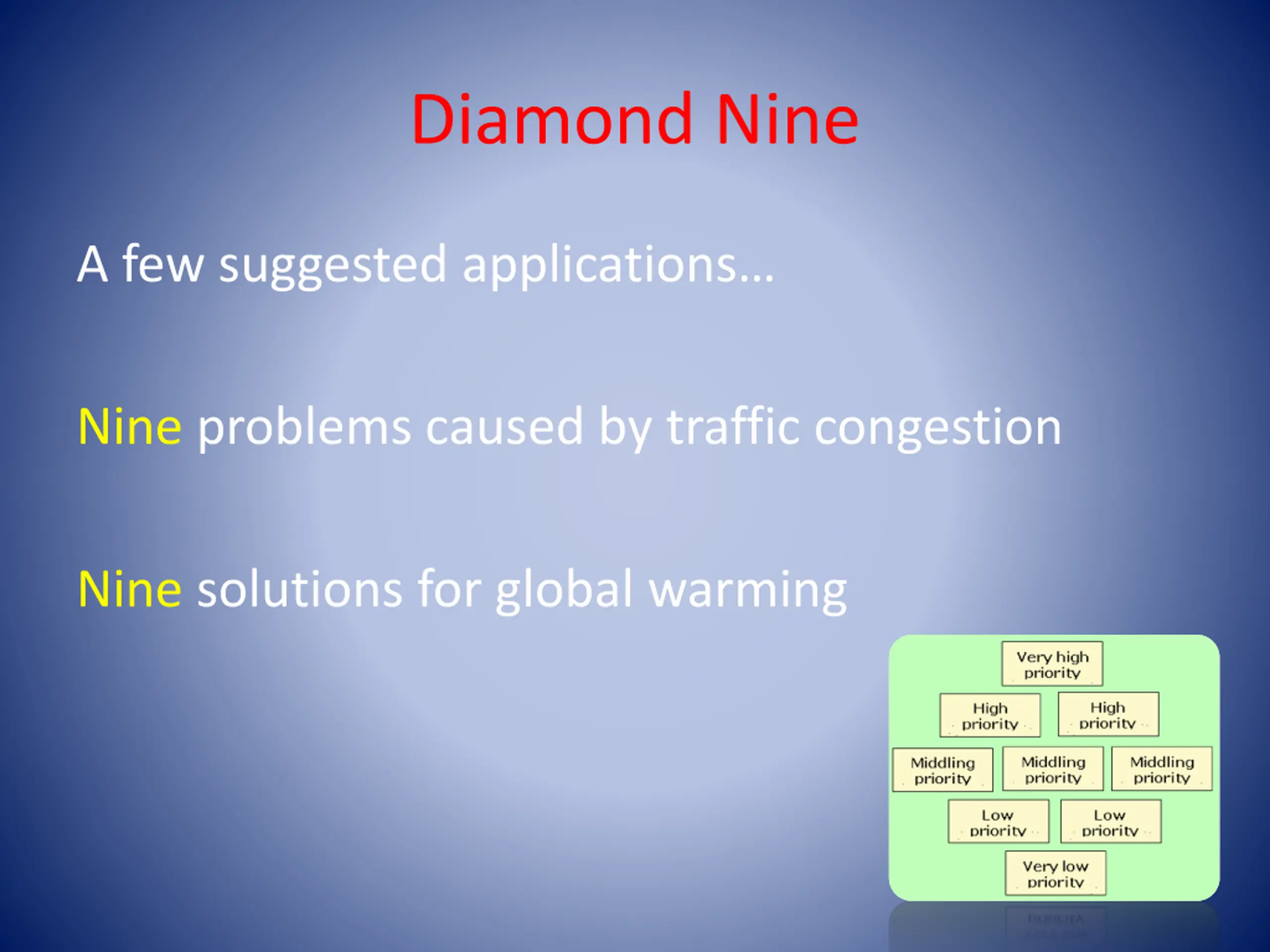 Diamond Nine

A few suggested applications…

Nine problems caused by traffic congestion

Nine solutions for global warming

Very high priority

High priority

High priority

Middling priority

Middling priority

Middling priority

Low priority

Low priority

Very low priority